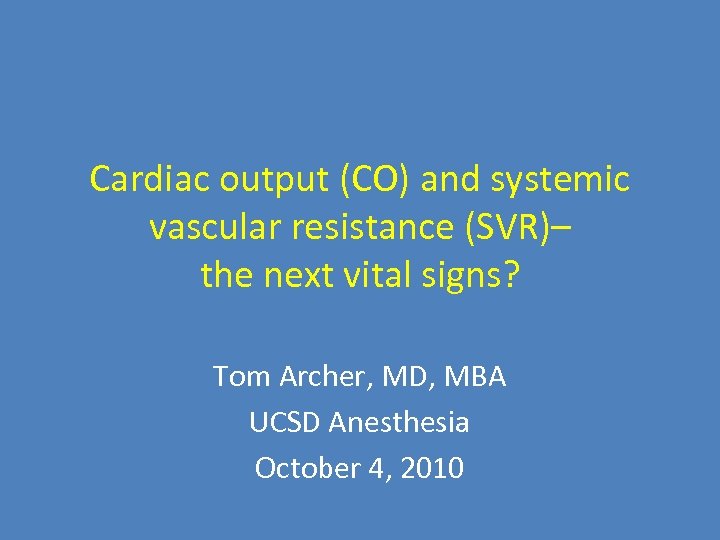 Cardiac output (CO) and systemic vascular resistance (SVR)– the next vital signs?

Tom Archer, MD, MBA
UCSD Anesthesia
October 4, 2010